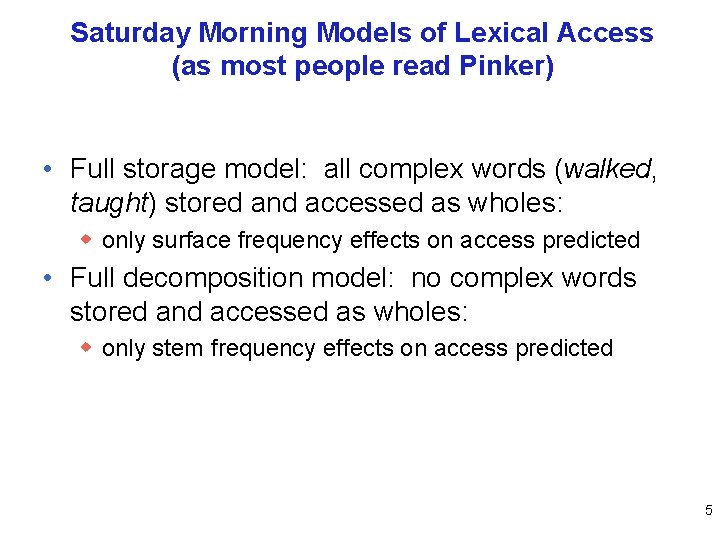 Saturday Morning Models of Lexical Access
(as most people read Pinker)

• Full storage model: all complex words (walked, taught) stored and accessed as wholes:
  ◆ only surface frequency effects on access predicted
• Full decomposition model: no complex words stored and accessed as wholes:
  ◆ only stem frequency effects on access predicted

5